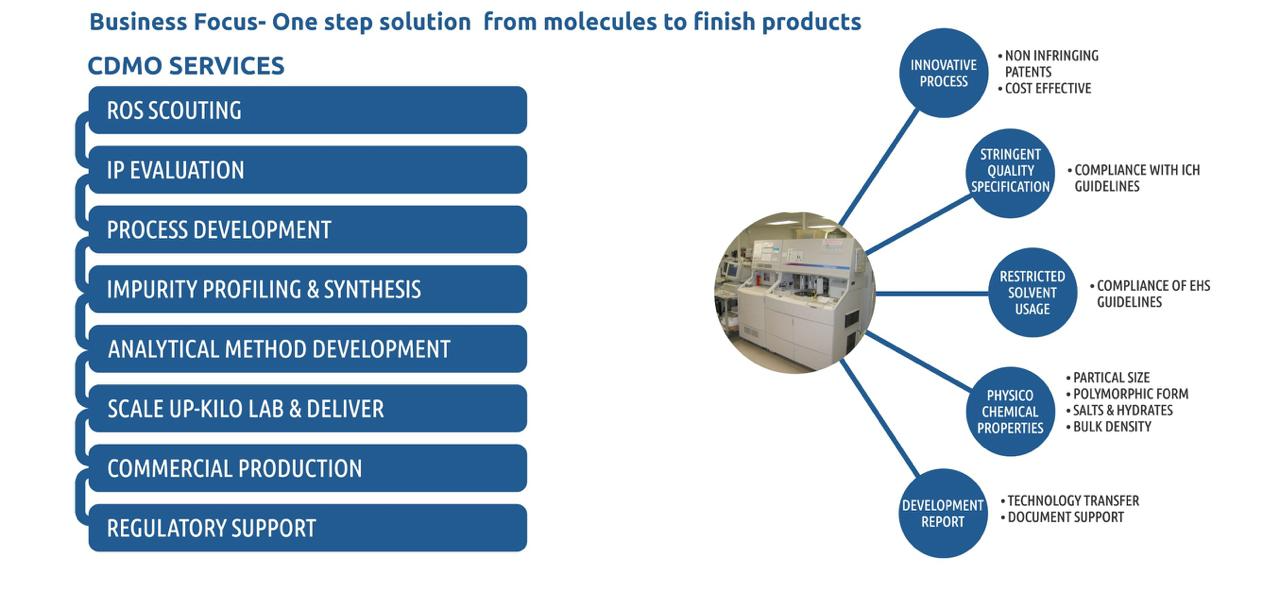 Business Focus- One step solution  from molecules to finish products

CDMO SERVICES

ROS SCOUTING

IP EVALUATION

PROCESS DEVELOPMENT

IMPURITY PROFILING & SYNTHESIS

ANALYTICAL METHOD DEVELOPMENT

SCALE UP-KILO LAB & DELIVER

COMMERCIAL PRODUCTION

REGULATORY SUPPORT

INNOVATIVE PROCESS
• NON INFRINGING PATENTS
• COST EFFECTIVE

STRINGENT QUALITY SPECIFICATION
• COMPLIANCE WITH ICH GUIDELINES

RESTRICTED SOLVENT USAGE
• COMPLIANCE OF EHS GUIDELINES

PHYSICO CHEMICAL PROPERTIES
• PARTICAL SIZE
• POLYMORPHIC FORM
• SALTS & HYDRATES
• BULK DENSITY

DEVELOPMENT REPORT
• TECHNOLOGY TRANSFER
• DOCUMENT SUPPORT